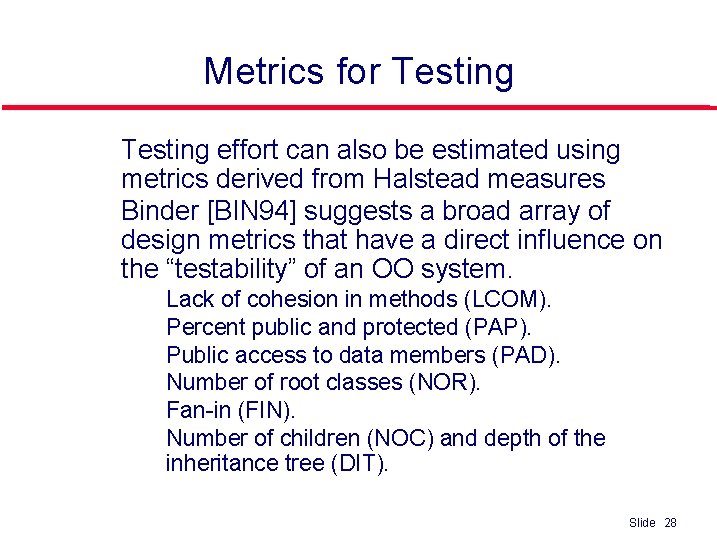 Metrics for Testing

Testing effort can also be estimated using metrics derived from Halstead measures

Binder [BIN94] suggests a broad array of design metrics that have a direct influence on the “testability” of an OO system.

Lack of cohesion in methods (LCOM).

Percent public and protected (PAP).

Public access to data members (PAD).

Number of root classes (NOR).

Fan-in (FIN).

Number of children (NOC) and depth of the inheritance tree (DIT).

Slide 28